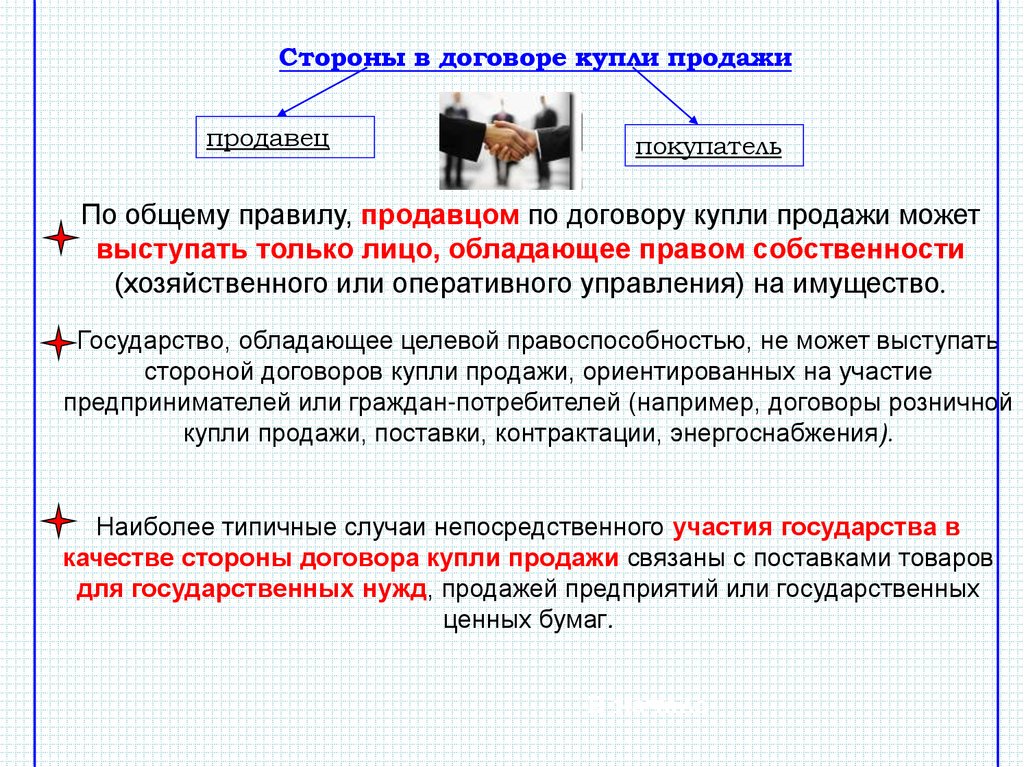 Стороны в договоре купли продажи

продавец

покупатель

По общему правилу, продавцом по договору купли продажи может выступать только лицо, обладающее правом собственности (хозяйственного или оперативного управления) на имущество.

Государство, обладающее целевой правоспособностью, не может выступать стороной договоров купли продажи, ориентированных на участие предпринимателей или граждан-потребителей (например, договоры розничной купли продажи, поставки, контрактации, энергоснабжения).

Наиболее типичные случаи непосредственного участия государства в качестве стороны договора купли продажи связаны с поставками товаров для государственных нужд, продажей предприятий или государственных ценных бумаг.